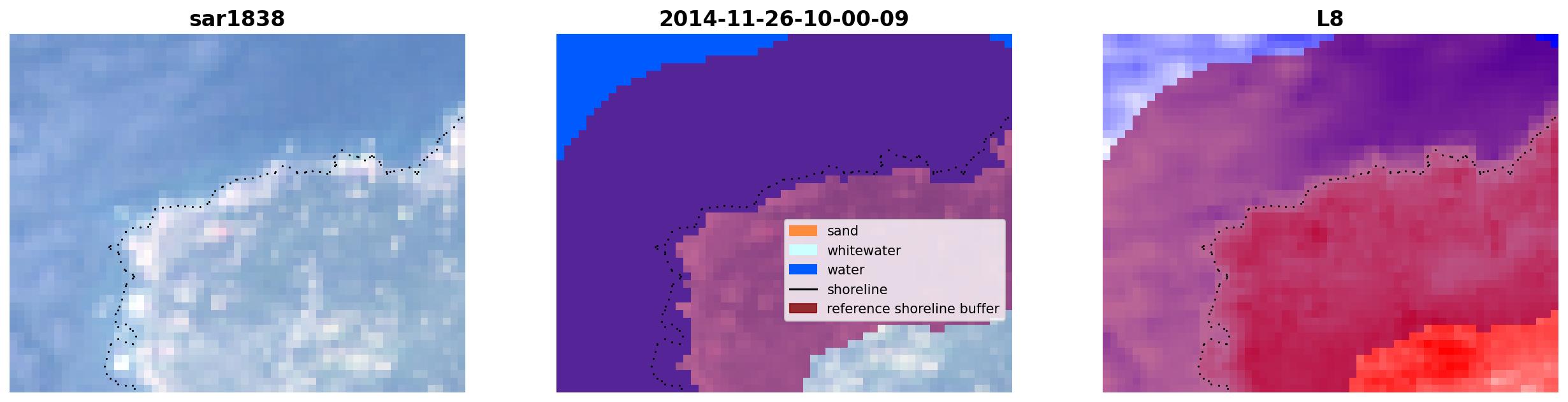 sar1838

2014-11-26-10-00-09

sand
whitewater
water
shoreline
reference shoreline buffer

L8